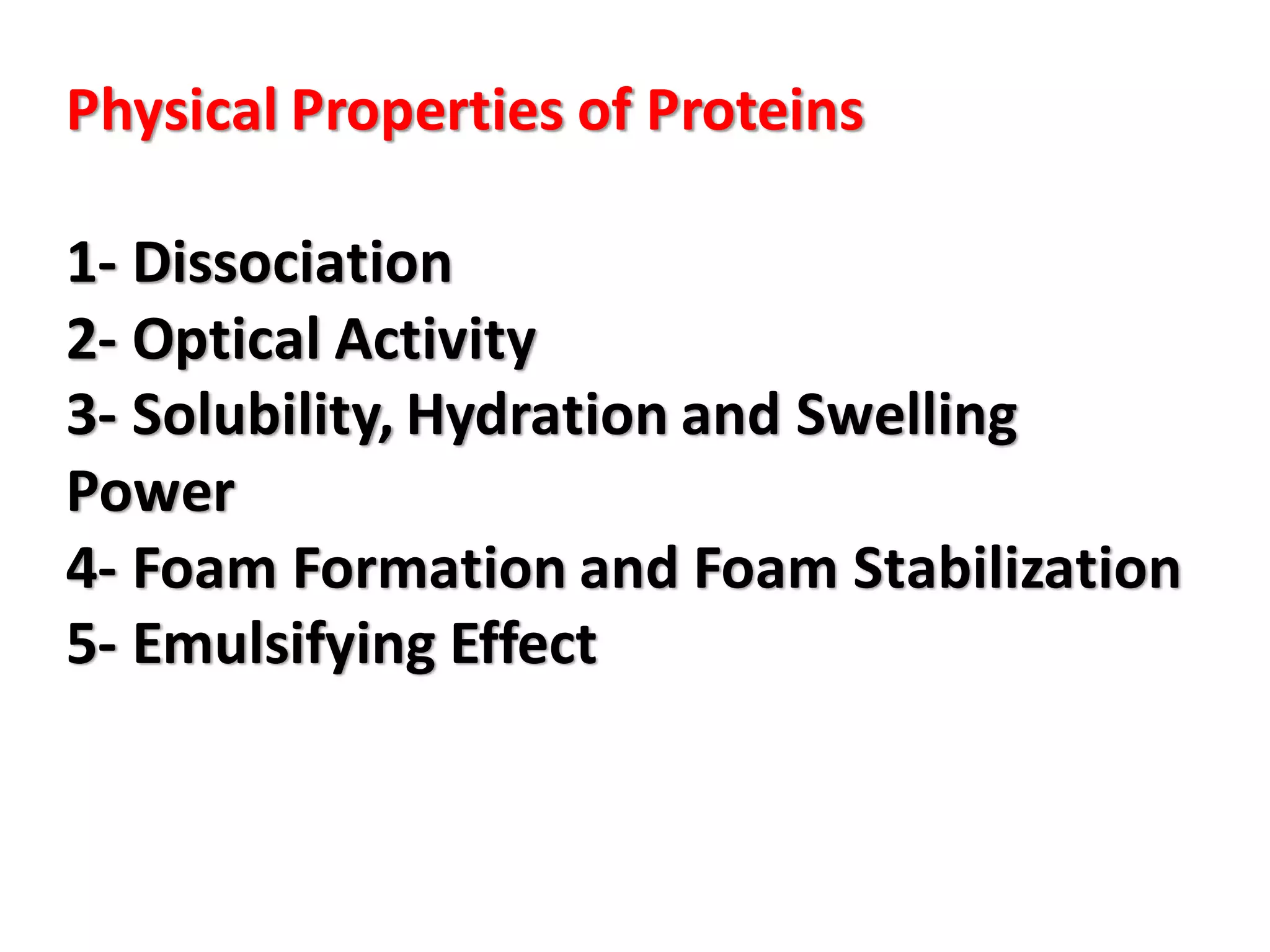 Physical Properties of Proteins

1- Dissociation
2- Optical Activity
3- Solubility, Hydration and Swelling Power
4- Foam Formation and Foam Stabilization
5- Emulsifying Effect